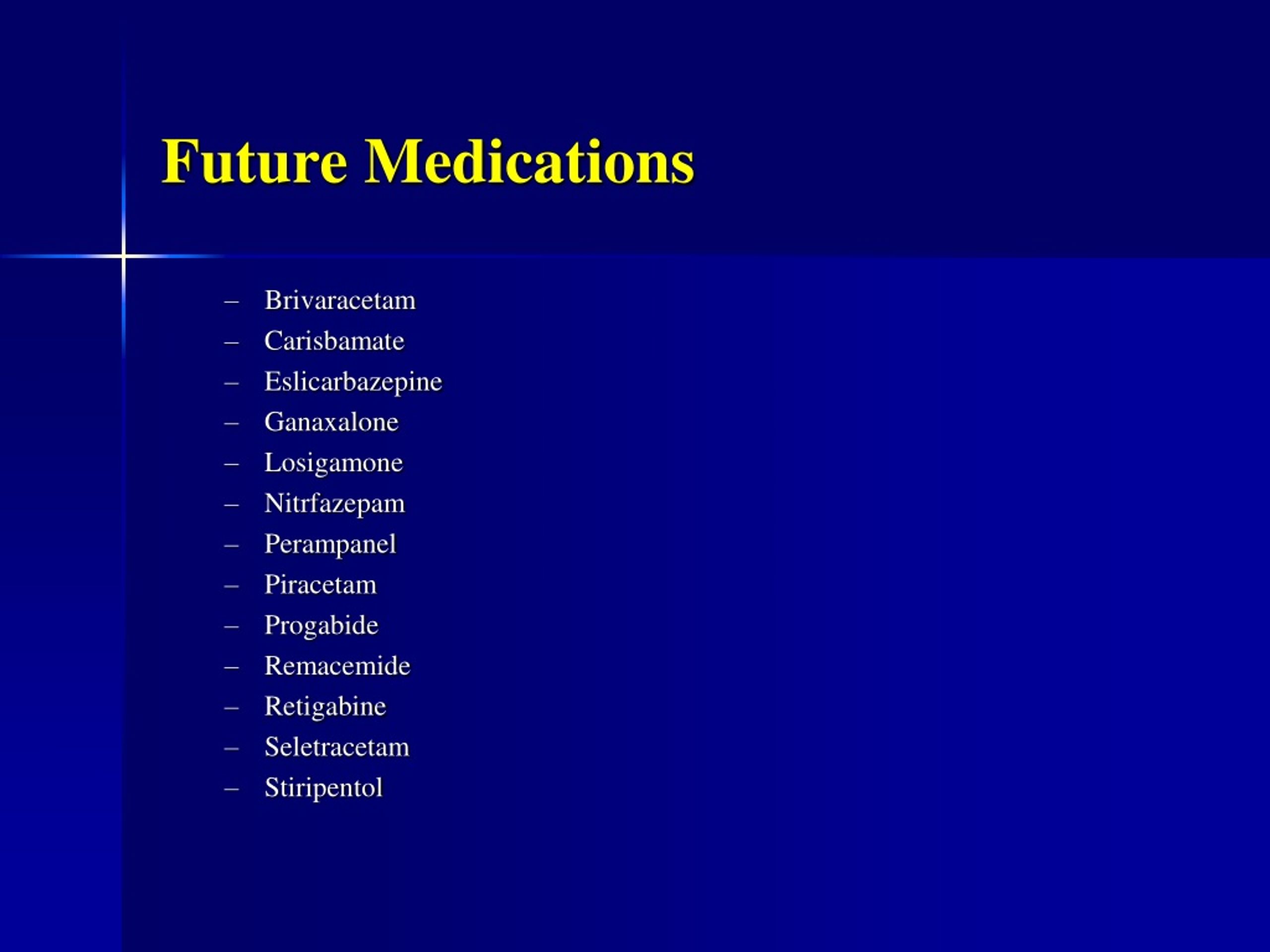 Future Medications

– Brivaracetam
– Carisbamate
– Eslicarbazepine
– Ganaxalone
– Losigamone
– Nitrfazepam
– Perampanel
– Piracetam
– Progabide
– Remacemide
– Retigabine
– Seletracetam
– Stiripentol